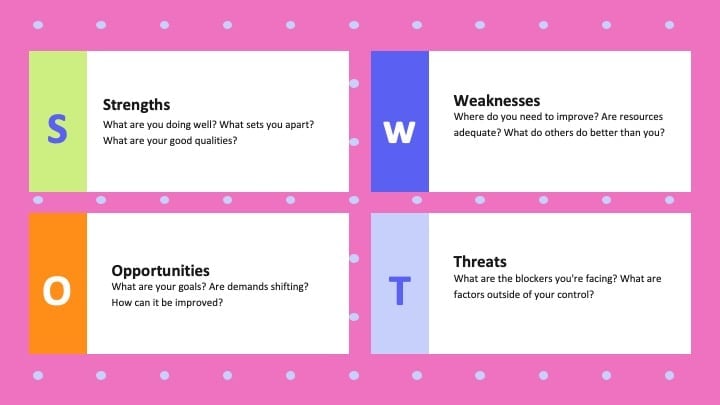 S

Strengths
What are you doing well? What sets you apart? What are your good qualities?

W

Weaknesses
Where do you need to improve? Are resources adequate? What do others do better than you?

O

Opportunities
What are your goals? Are demands shifting? How can it be improved?

T

Threats
What are the blockers you're facing? What are factors outside of your control?